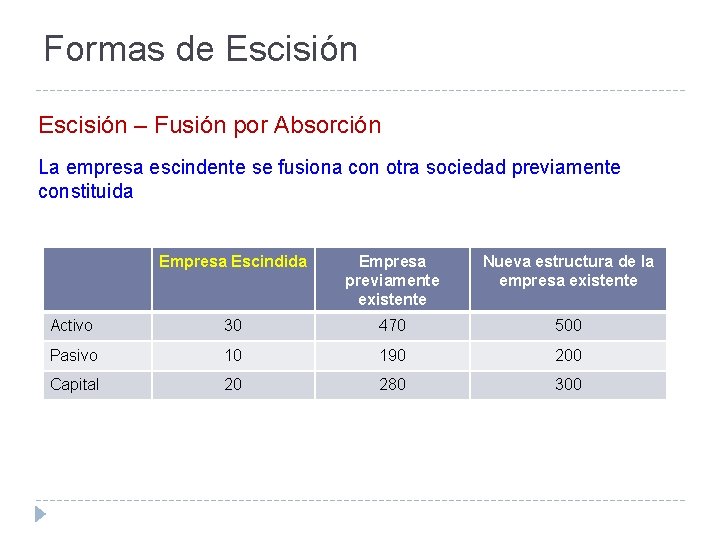 Formas de Escisión

Escisión – Fusión por Absorción

La empresa escindente se fusiona con otra sociedad previamente constituida

| | Empresa Escindida | Empresa previamente existente | Nueva estructura de la empresa existente |
|---|---|---|---|
| Activo | 30 | 470 | 500 |
| Pasivo | 10 | 190 | 200 |
| Capital | 20 | 280 | 300 |